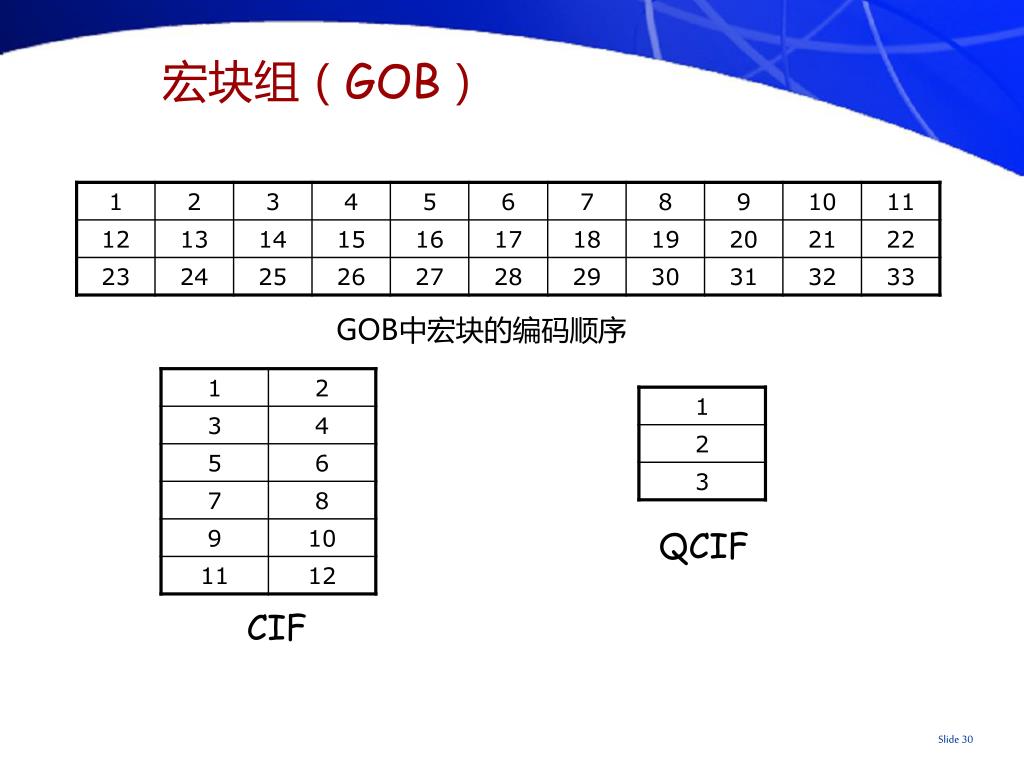 宏块组（GOB）

| 1 | 2 | 3 | 4 | 5 | 6 | 7 | 8 | 9 | 10 | 11 |
|---|---|---|---|---|---|---|---|---|---|---|
| 12 | 13 | 14 | 15 | 16 | 17 | 18 | 19 | 20 | 21 | 22 |
| 23 | 24 | 25 | 26 | 27 | 28 | 29 | 30 | 31 | 32 | 33 |

GOB中宏块的编码顺序

| 1 | 2 |
|---|---|
| 3 | 4 |
| 5 | 6 |
| 7 | 8 |
| 9 | 10 |
| 11 | 12 |

CIF

| 1 |
|---|
| 2 |
| 3 |

QCIF

Slide 30